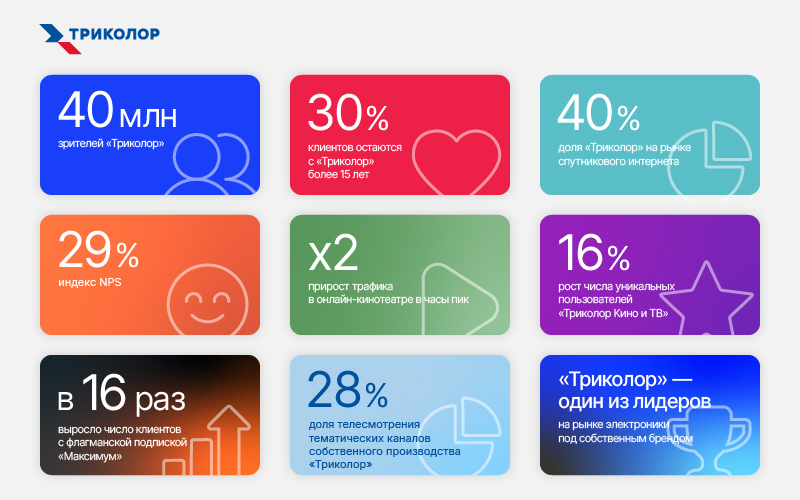 ТРИКОЛОР

40 млн
зрителей «Триколор»

30%
клиентов остаются с «Триколор» более 15 лет

40%
доля «Триколор» на рынке спутникового интернета

29%
индекс NPS

x2
прирост трафика в онлайн-кинотеатре в часы пик

16%
рост числа уникальных пользователей «Триколор Кино и ТВ»

в 16 раз
выросло число клиентов с флагманской подпиской «Максимум»

28%
доля телесмотрения тематических каналов собственного производства «Триколор»

«Триколор» — один из лидеров
на рынке электроники под собственным брендом